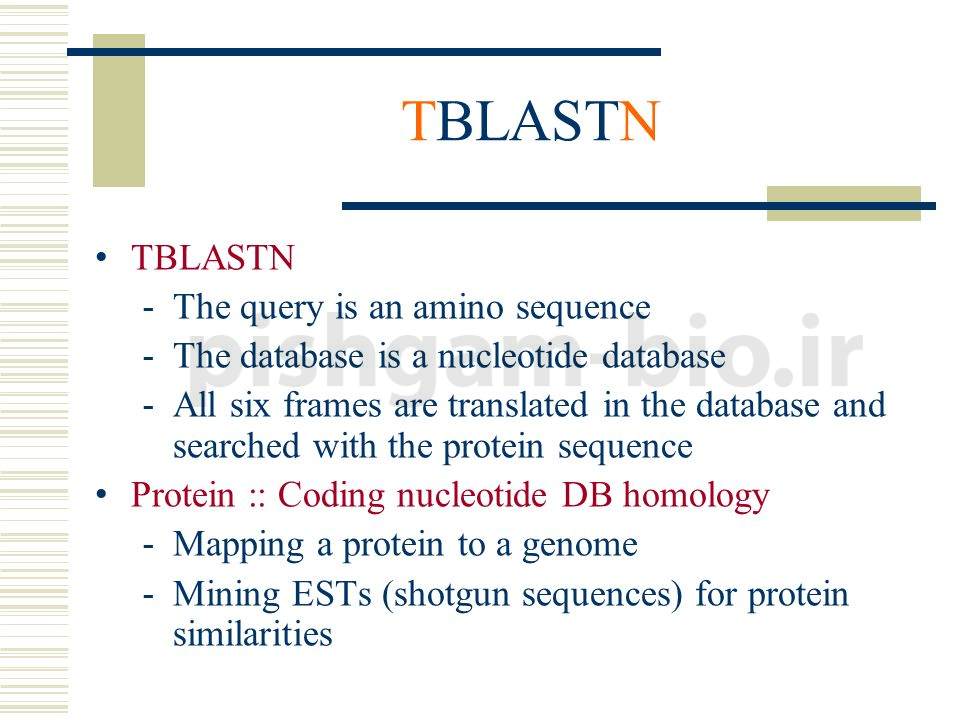 TBLASTN

• TBLASTN
- The query is an amino sequence
- The database is a nucleotide database
- All six frames are translated in the database and searched with the protein sequence
• Protein :: Coding nucleotide DB homology
- Mapping a protein to a genome
- Mining ESTs (shotgun sequences) for protein similarities

pishgam-bio.ir